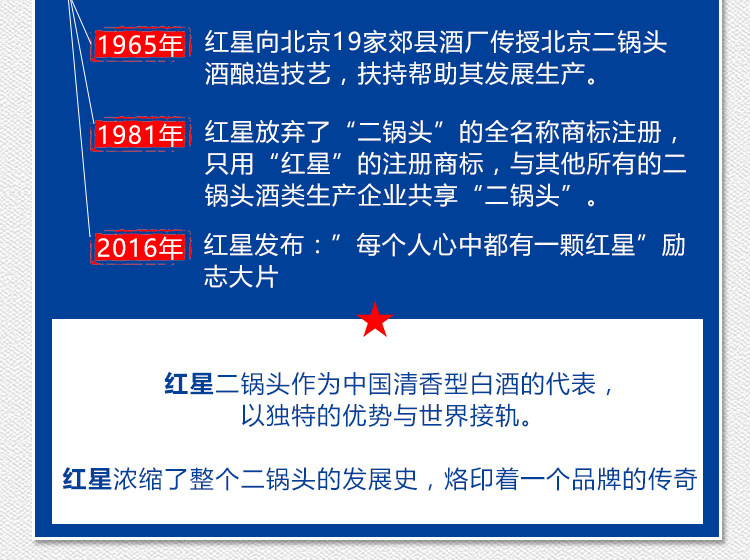 1965年 红星向北京19家郊县酒厂传授北京二锅头酒酿造技艺，扶持帮助其发展生产。

1981年 红星放弃了“二锅头”的全名称商标注册，只用“红星”的注册商标，与其他所有的二锅头酒类生产企业共享“二锅头”。

2016年 红星发布：”每个人心中都有一颗红星”励志大片

红星二锅头作为中国清香型白酒的代表，以独特的优势与世界接轨。

红星浓缩了整个二锅头的发展史，烙印着一个品牌的传奇